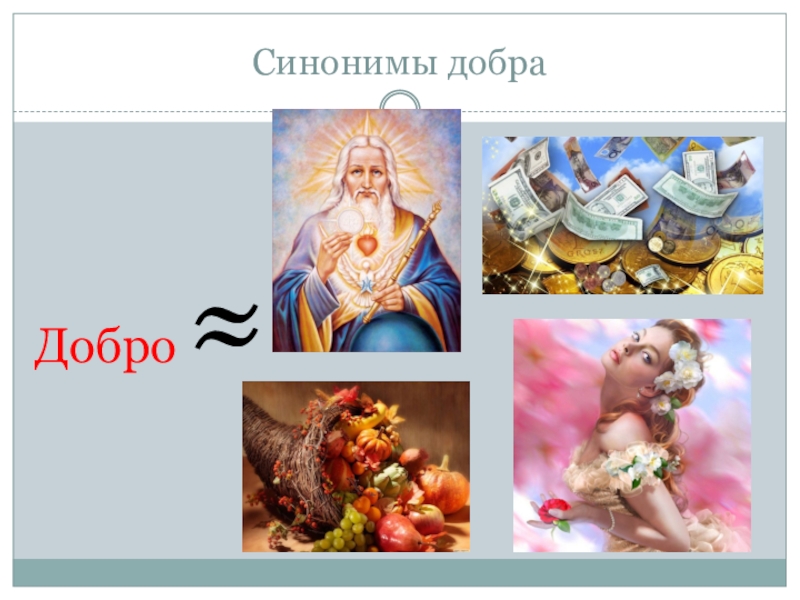 Синонимы добра

Добро $\approx$